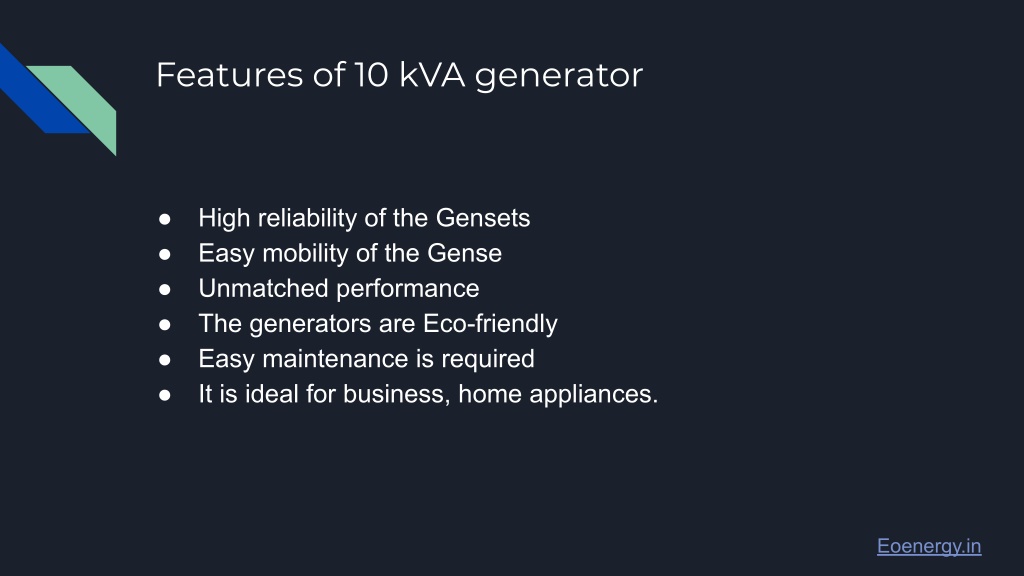 Features of 10 kVA generator

● High reliability of the Gensets
● Easy mobility of the Gense
● Unmatched performance
● The generators are Eco-friendly
● Easy maintenance is required
● It is ideal for business, home appliances.

Eoenergy.in